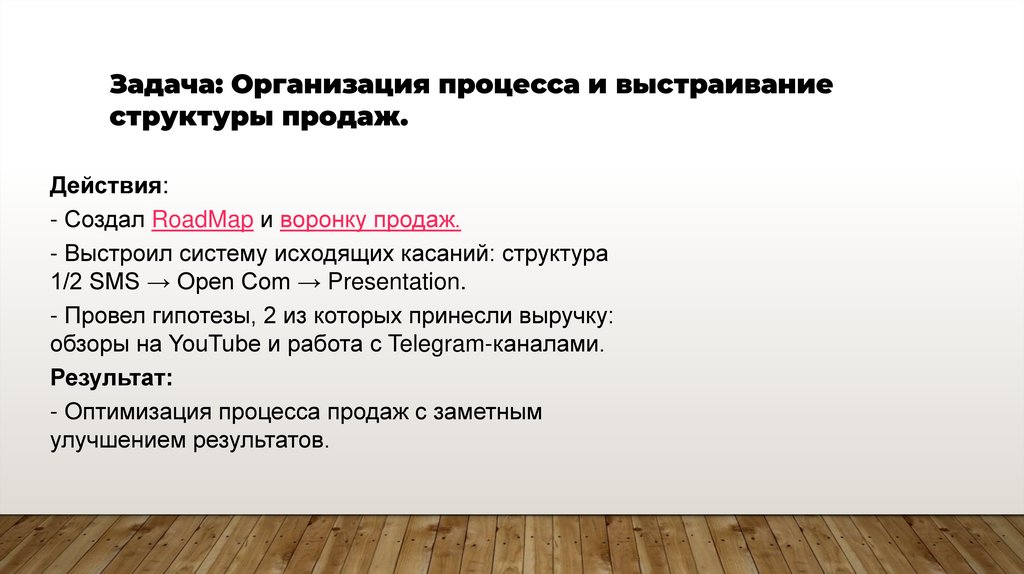 Задача: Организация процесса и выстраивание структуры продаж.

Действия:

- Создал RoadMap и воронку продаж.

- Выстроил систему исходящих касаний: структура 1/2 SMS → Open Com → Presentation.

- Провел гипотезы, 2 из которых принесли выручку: обзоры на YouTube и работа с Telegram-каналами.

Результат:

- Оптимизация процесса продаж с заметным улучшением результатов.